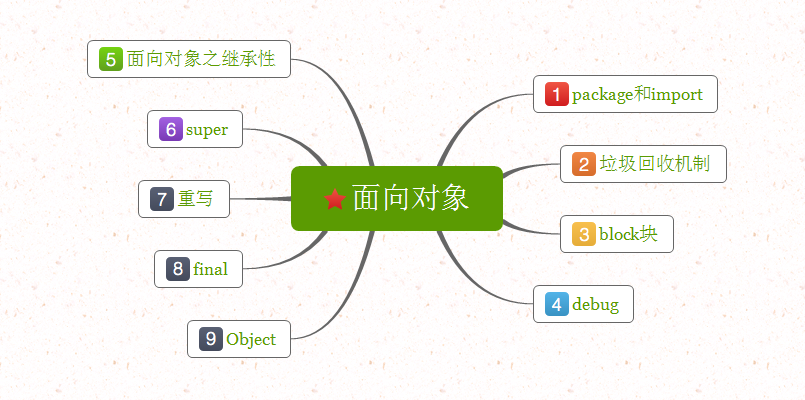 面向对象

1 package和import
2 垃圾回收机制
3 block块
4 debug
5 面向对象之继承性
6 super
7 重写
8 final
9 Object